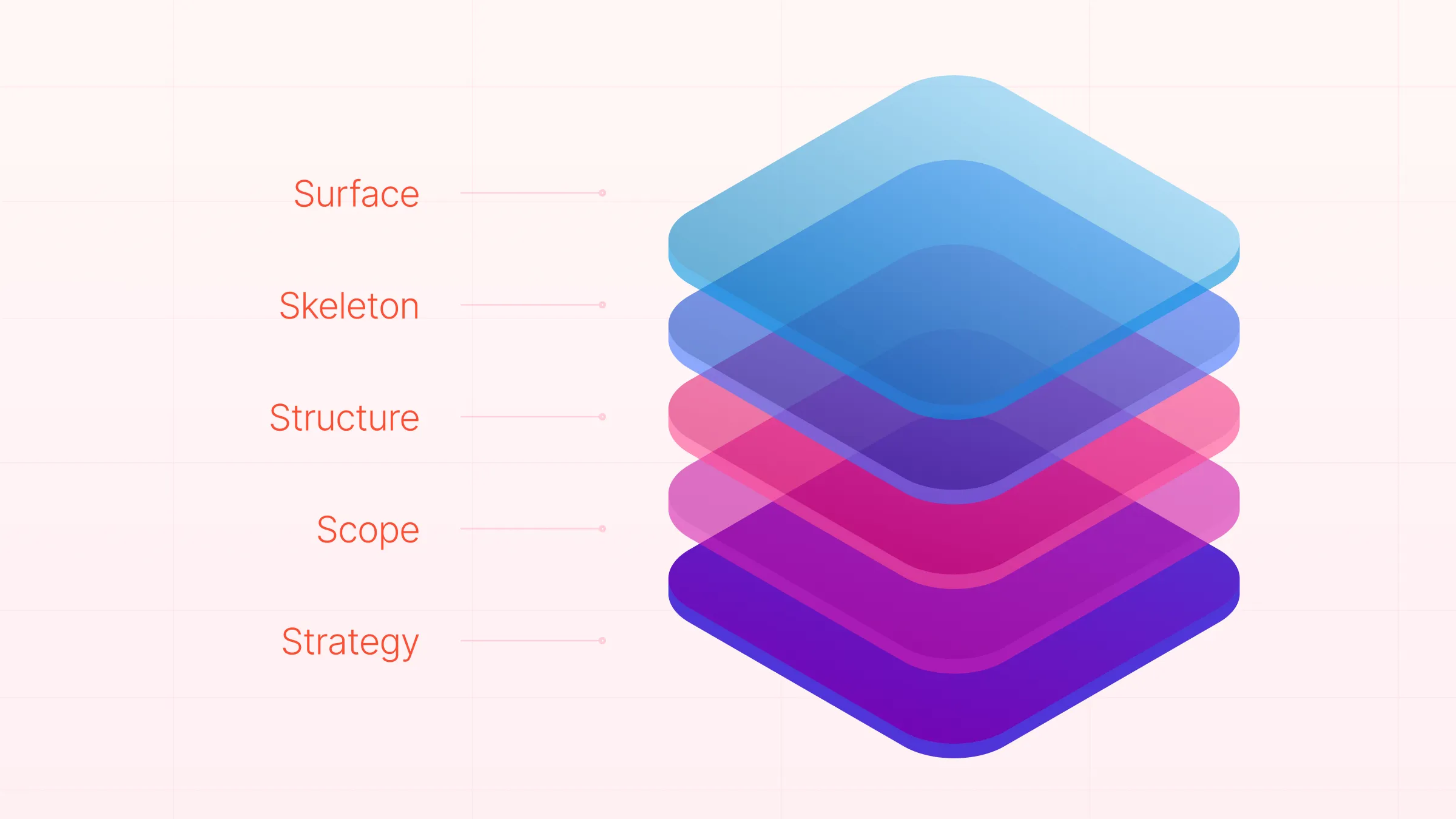 Surface

Skeleton

Structure

Scope

Strategy